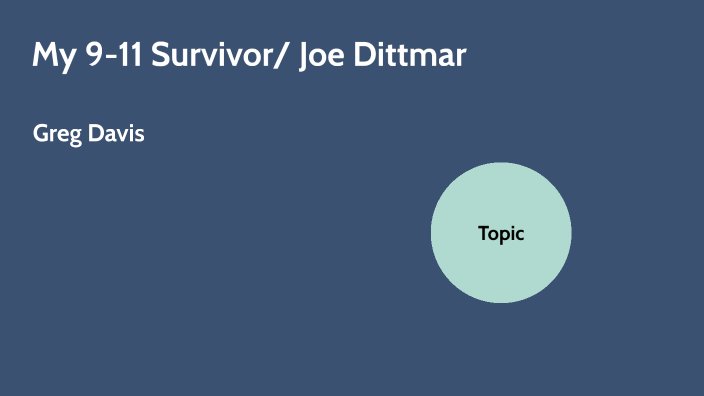 My 9-11 Survivor/ Joe Dittmar

Greg Davis

Topic